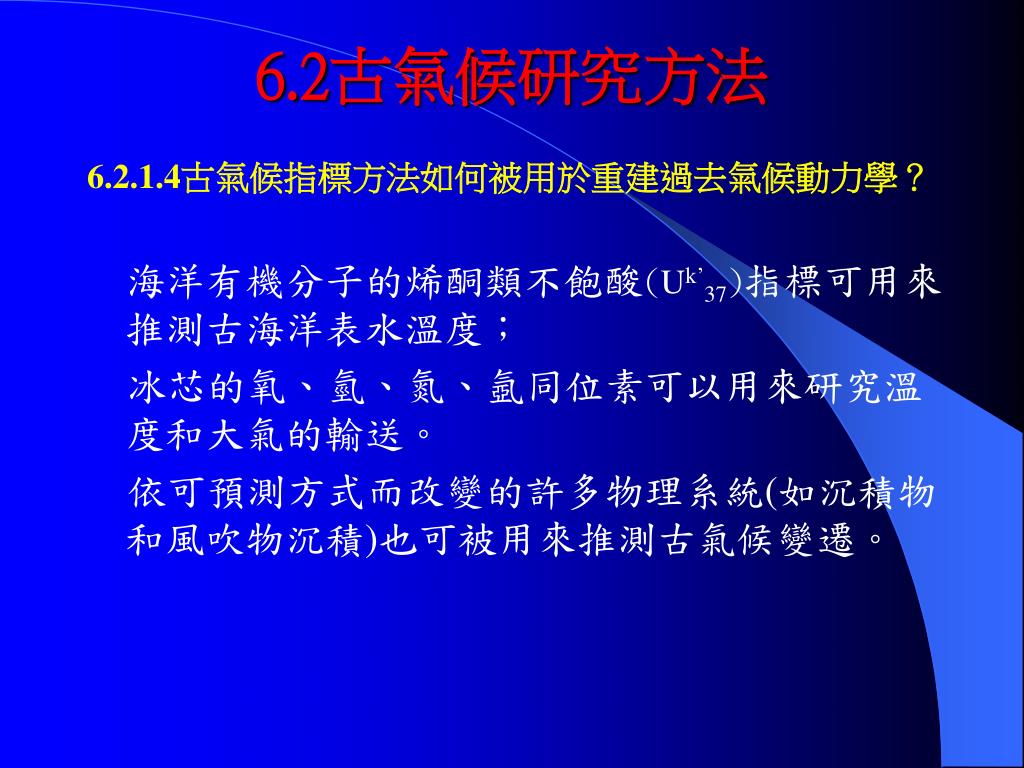 6.2古氣候研究方法

6.2.1.4古氣候指標方法如何被用於重建過去氣候動力學？

海洋有機分子的烯酮類不飽酸($U^{k'}_{37}$)指標可用來推測古海洋表水溫度；

冰芯的氧、氫、氮、氬同位素可以用來研究溫度和大氣的輸送。

依可預測方式而改變的許多物理系統(如沉積物和風吹物沉積)也可被用來推測古氣候變遷。